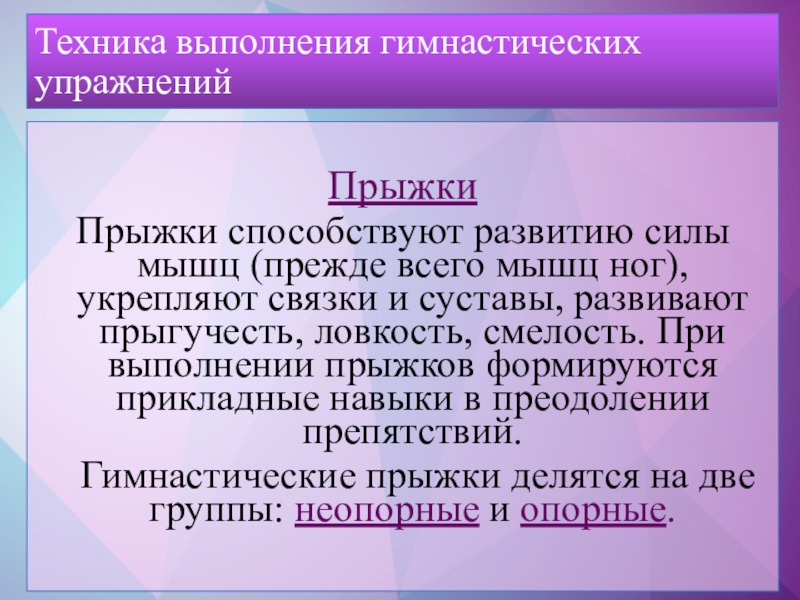 Техника выполнения гимнастических упражнений

Прыжки

Прыжки способствуют развитию силы мышц (прежде всего мышц ног), укрепляют связки и суставы, развивают прыгучесть, ловкость, смелость. При выполнении прыжков формируются прикладные навыки в преодолении препятствий.

Гимнастические прыжки делятся на две группы: неопорные и опорные.